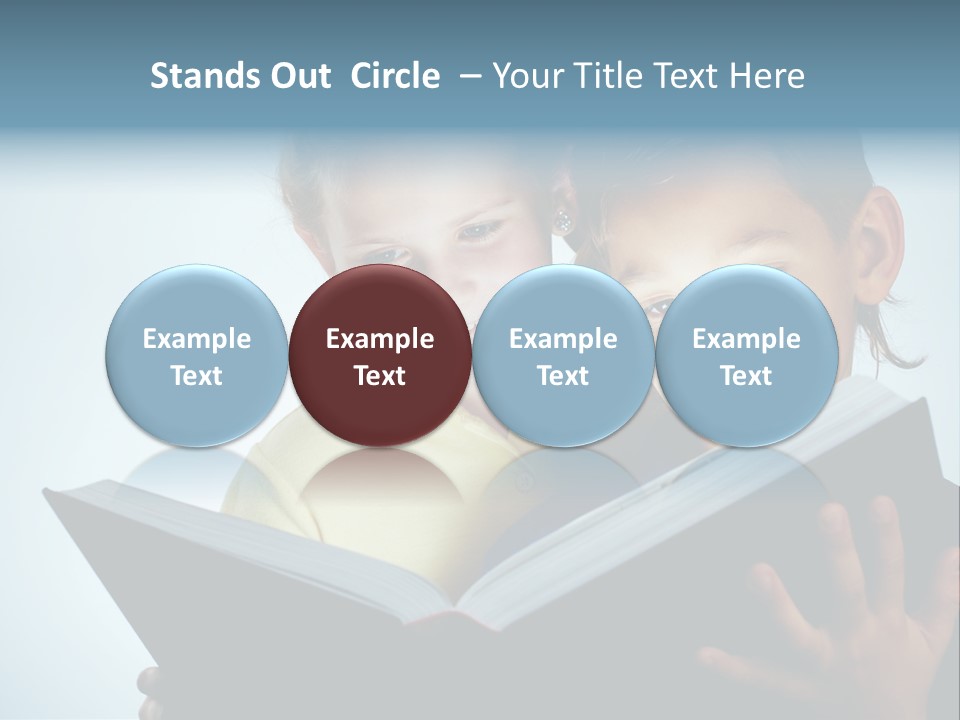 Stands Out Circle – Your Title Text Here

Example Text

Example Text

Example Text

Example Text